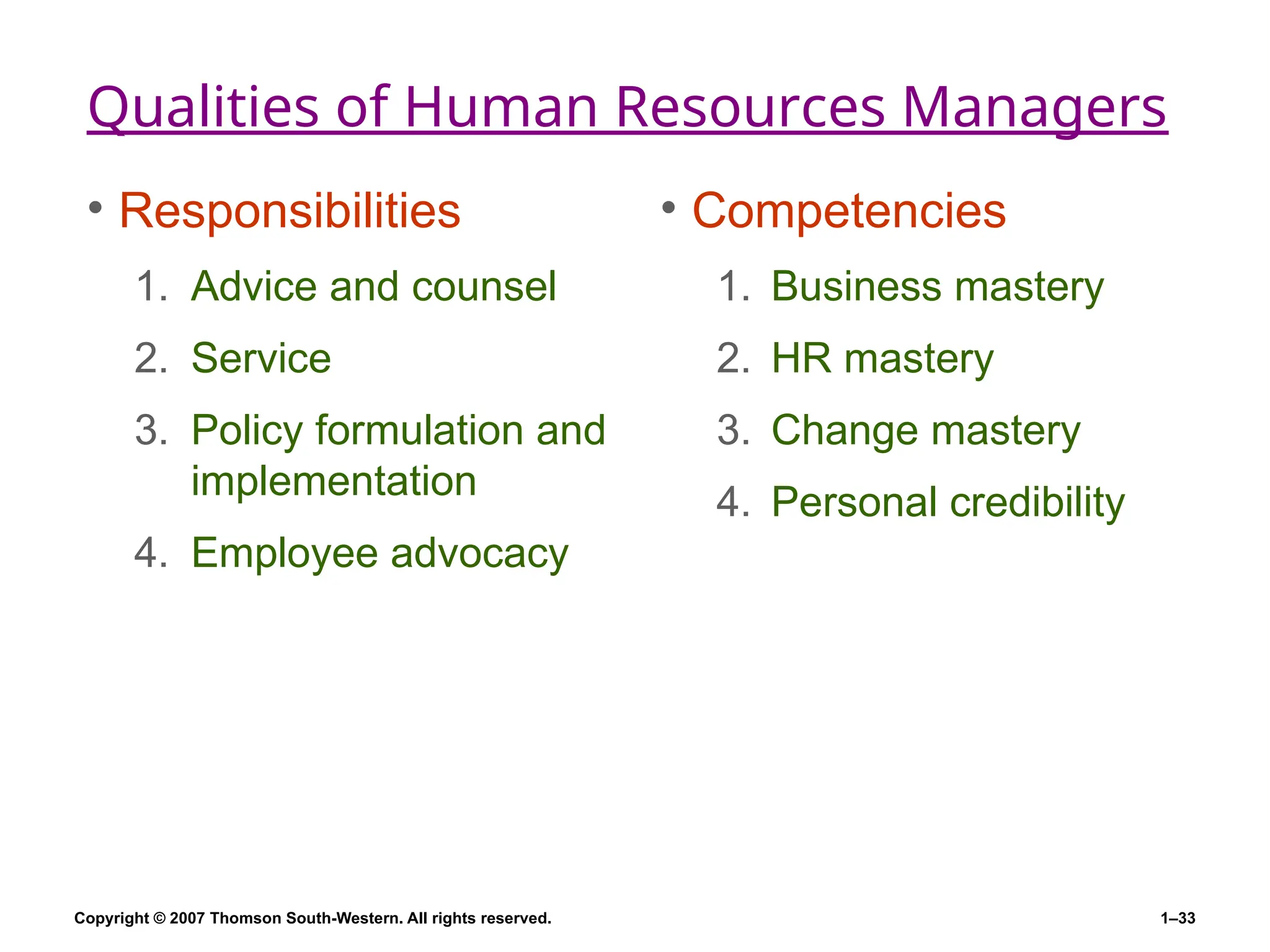 Qualities of Human Resources Managers

• Responsibilities

1. Advice and counsel
2. Service
3. Policy formulation and implementation
4. Employee advocacy

• Competencies

1. Business mastery
2. HR mastery
3. Change mastery
4. Personal credibility

Copyright © 2007 Thomson South-Western. All rights reserved.

1–33